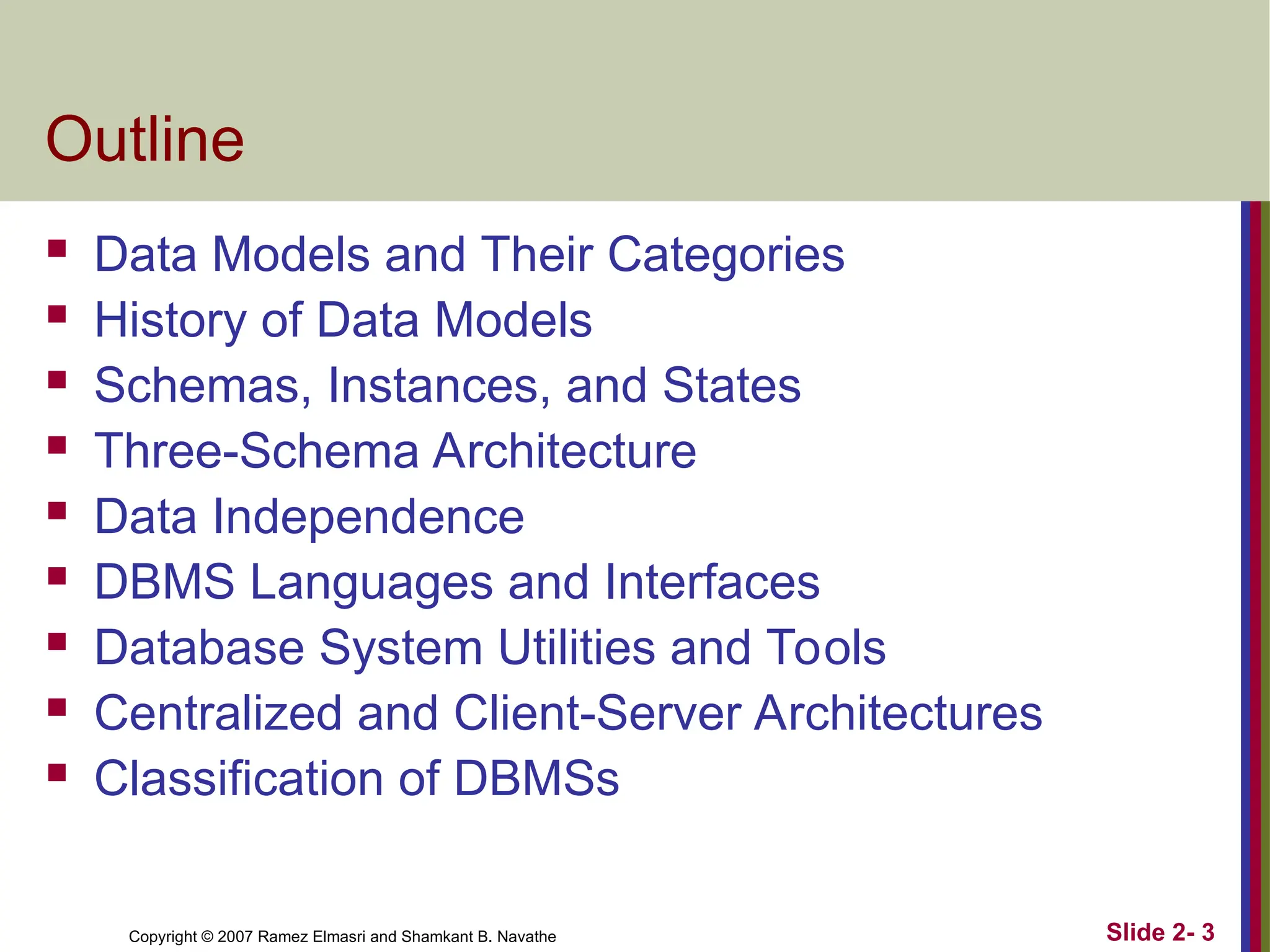 Outline

- Data Models and Their Categories
- History of Data Models
- Schemas, Instances, and States
- Three-Schema Architecture
- Data Independence
- DBMS Languages and Interfaces
- Database System Utilities and Tools
- Centralized and Client-Server Architectures
- Classification of DBMSs

Copyright © 2007 Ramez Elmasri and Shamkant B. Navathe

Slide 2- 3